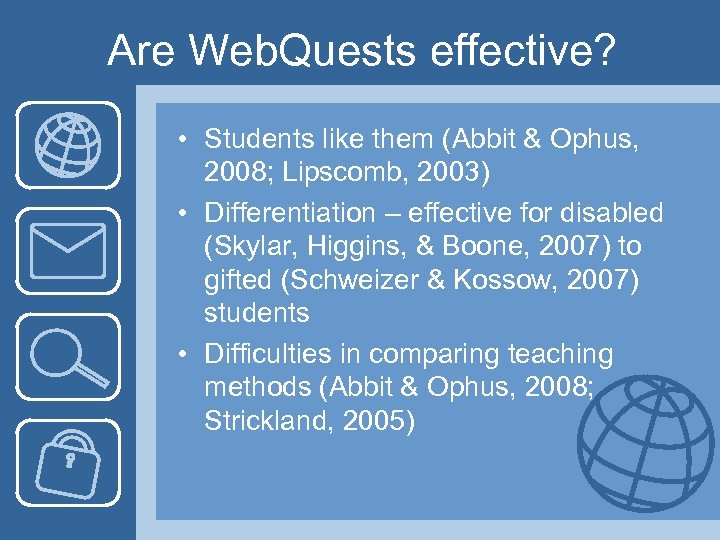 Are WebQuests effective?

• Students like them (Abbit & Ophus, 2008; Lipscomb, 2003)
• Differentiation – effective for disabled (Skylar, Higgins, & Boone, 2007) to gifted (Schweizer & Kossow, 2007) students
• Difficulties in comparing teaching methods (Abbit & Ophus, 2008; Strickland, 2005)